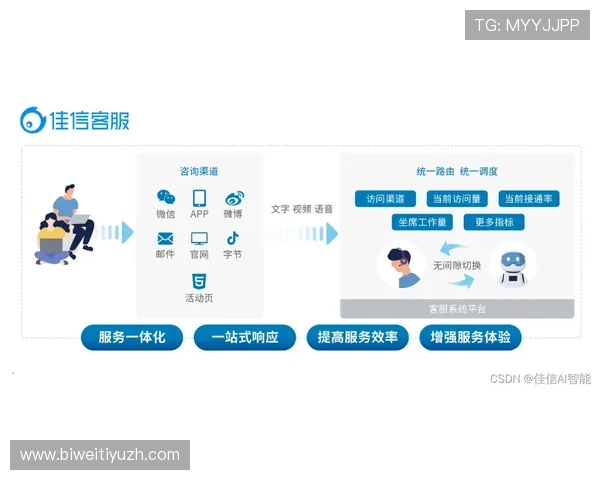 TG: MYYJJPP

佳信客服

咨询渠道

微信 APP 微博

邮件 官网 字节

活动页

文字 视频 语音

统一路由 统一调度

访问渠道 当前访问量 当前接通率

坐席工作量 更多指标

无间隙切换

客服系统平台

服务一体化 一站式响应 提高服务效率 增强服务体验

CSDN @佳信AI智能

www.biweitiyuzh.com